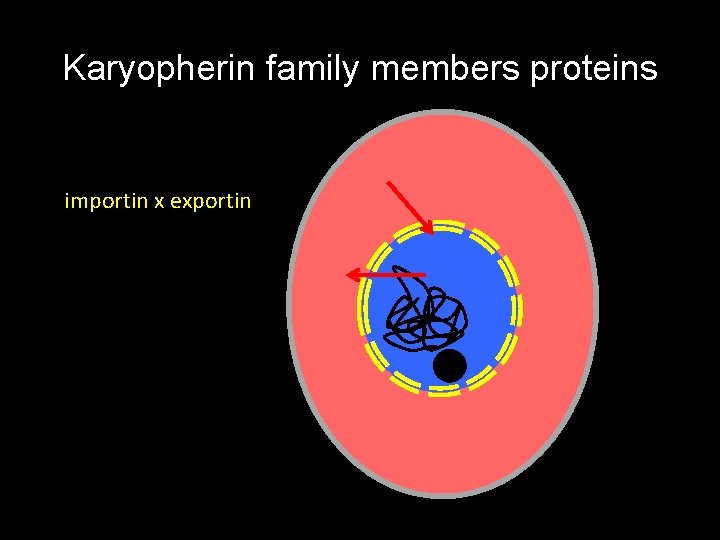 Karyopherin family members proteins

importin x exportin